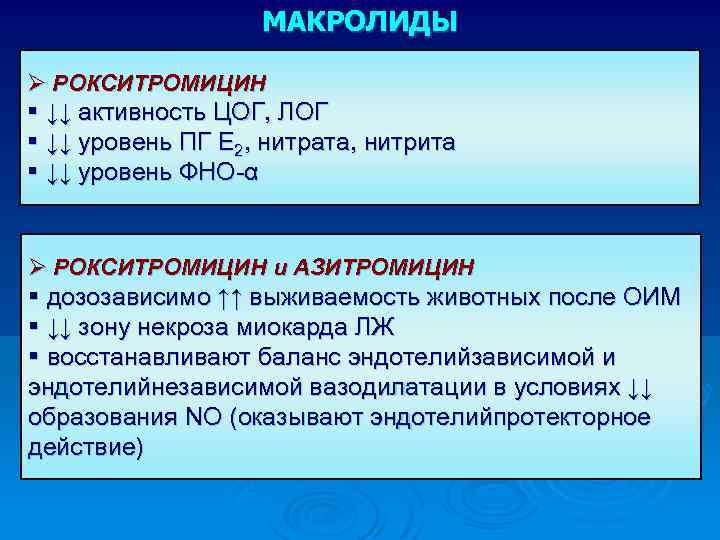 МАКРОЛИДЫ

➢ РОКСИТРОМИЦИН
▪ ↓↓ активность ЦОГ, ЛОГ
▪ ↓↓ уровень ПГ $E_2$, нитрата, нитрита
▪ ↓↓ уровень ФНО-α

➢ РОКСИТРОМИЦИН и АЗИТРОМИЦИН
▪ дозозависимо ↑↑ выживаемость животных после ОИМ
▪ ↓↓ зону некроза миокарда ЛЖ
▪ восстанавливают баланс эндотелийзависимой и эндотелийнезависимой вазодилатации в условиях ↓↓ образования NO (оказывают эндотелийпротекторное действие)